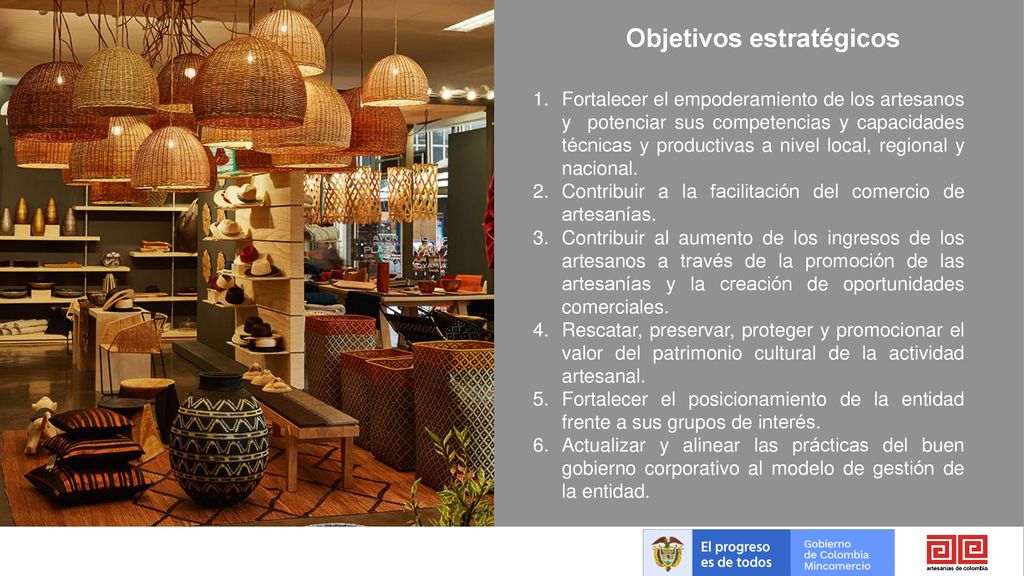 Objetivos estratégicos

1. Fortalecer el empoderamiento de los artesanos y potenciar sus competencias y capacidades técnicas y productivas a nivel local, regional y nacional.
2. Contribuir a la facilitación del comercio de artesanías.
3. Contribuir al aumento de los ingresos de los artesanos a través de la promoción de las artesanías y la creación de oportunidades comerciales.
4. Rescatar, preservar, proteger y promocionar el valor del patrimonio cultural de la actividad artesanal.
5. Fortalecer el posicionamiento de la entidad frente a sus grupos de interés.
6. Actualizar y alinear las prácticas del buen gobierno corporativo al modelo de gestión de la entidad.

El progreso es de todos

Gobierno de Colombia Mincomercio

artesanías de colombia